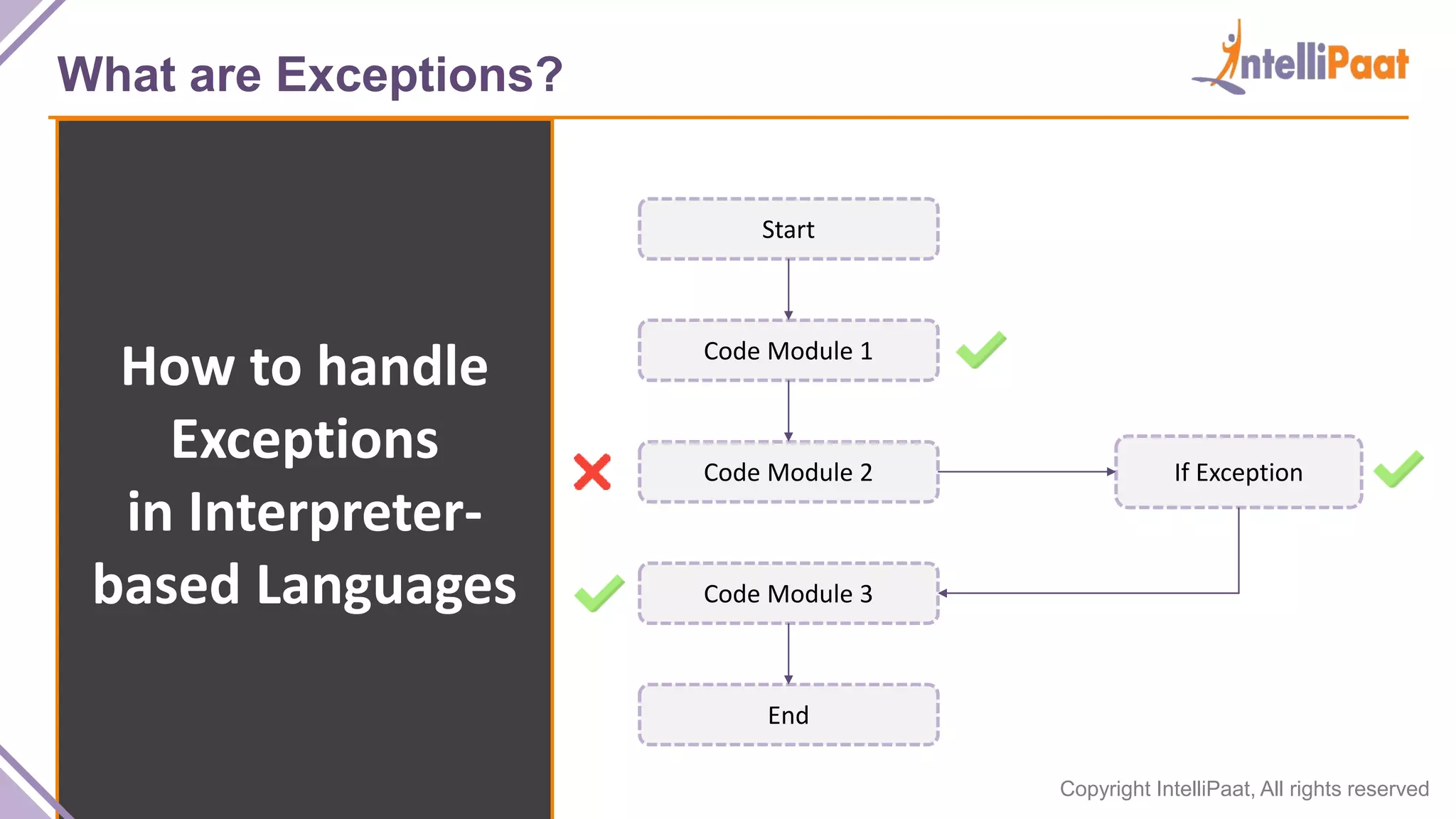 What are Exceptions?

IntelliPaat

How to handle Exceptions in Interpreter-based Languages

Start

Code Module 1

Code Module 2

If Exception

Code Module 3

End

Copyright IntelliPaat, All rights reserved